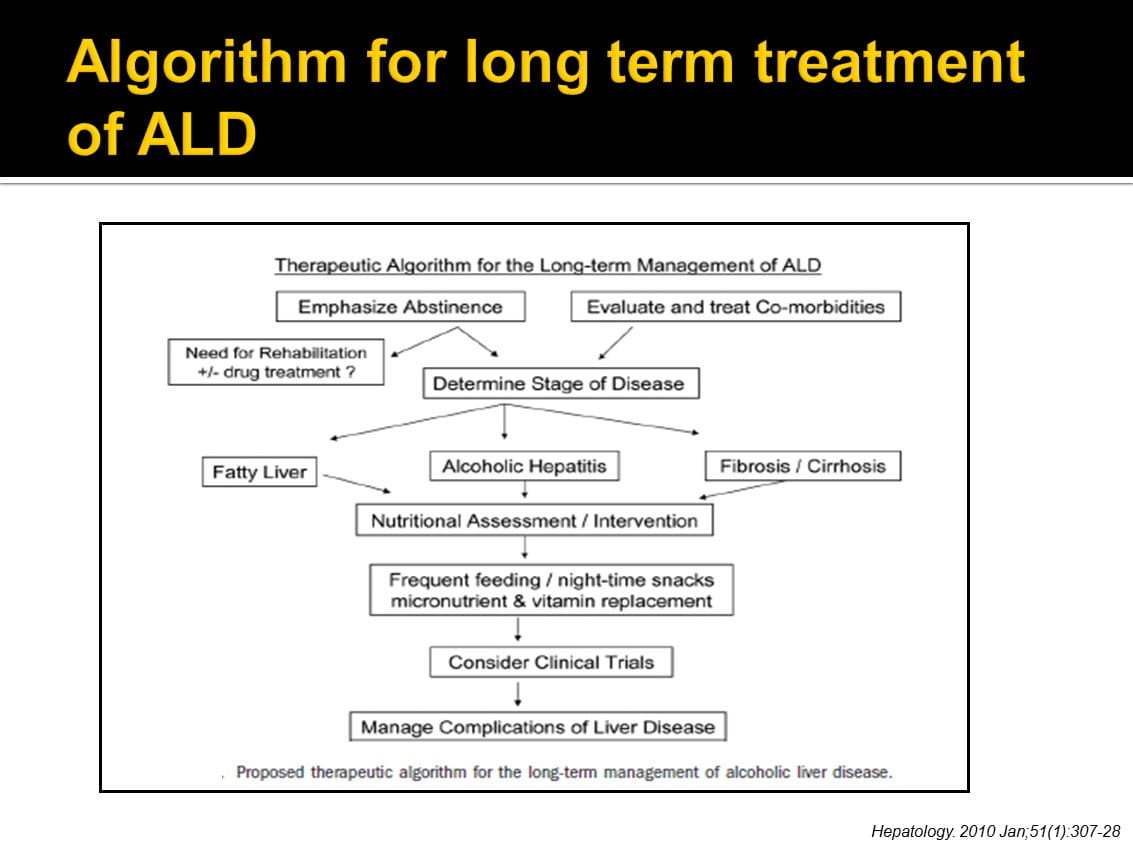 Algorithm for long term treatment of ALD

Therapeutic Algorithm for the Long-term Management of ALD

Emphasize Abstinence

Evaluate and treat Co-morbidities

Need for Rehabilitation +/- drug treatment ?

Determine Stage of Disease

Fatty Liver

Alcoholic Hepatitis

Fibrosis / Cirrhosis

Nutritional Assessment / Intervention

Frequent feeding / night-time snacks micronutrient & vitamin replacement

Consider Clinical Trials

Manage Complications of Liver Disease

. Proposed therapeutic algorithm for the long-term management of alcoholic liver disease.

Hepatology. 2010 Jan;51(1):307-28